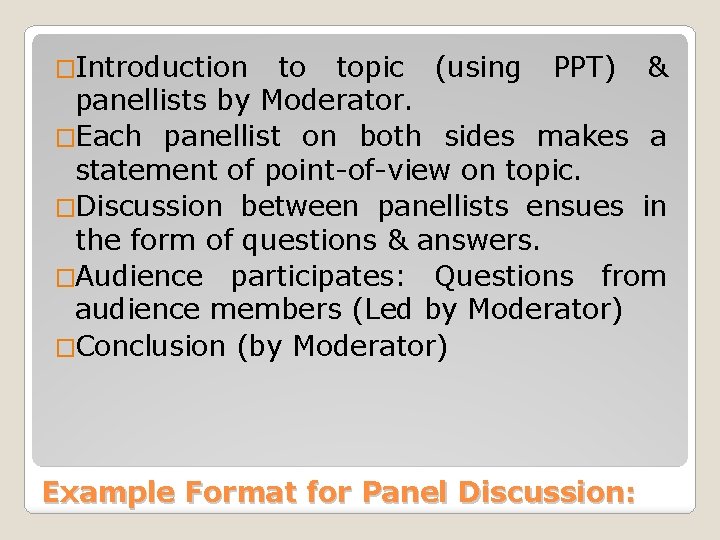 □Introduction to topic (using PPT) & panellists by Moderator.
□Each panellist on both sides makes a statement of point-of-view on topic.
□Discussion between panellists ensues in the form of questions & answers.
□Audience participates: Questions from audience members (Led by Moderator)
□Conclusion (by Moderator)

Example Format for Panel Discussion: